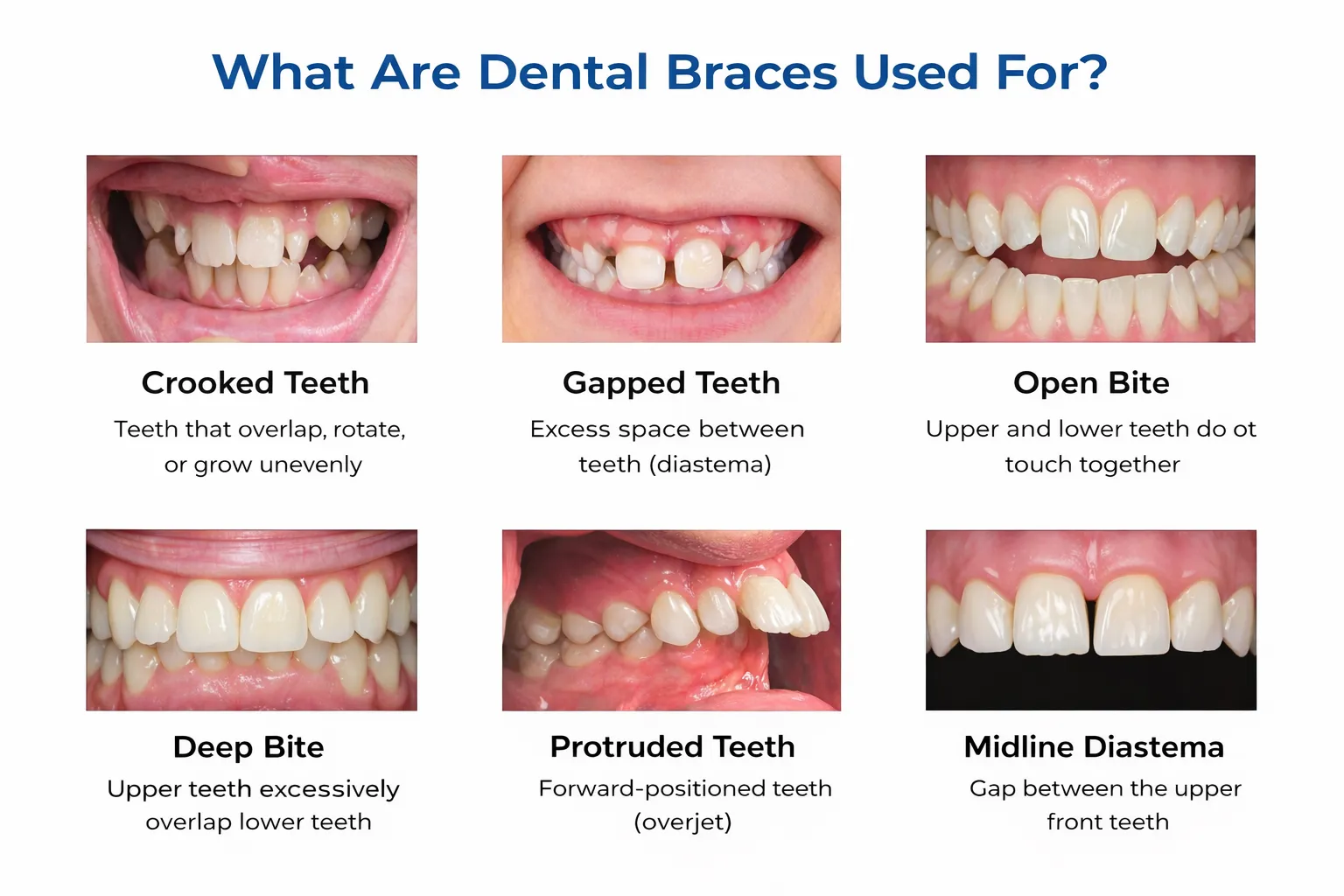 What Are Dental Braces Used For?

Crooked Teeth

Teeth that overlap, rotate, or grow unevenly

Gapped Teeth

Excess space between teeth (diastema)

Open Bite

Upper and lower teeth do ot touch together

Deep Bite

Upper teeth excessively overlap lower teeth

Protruded Teeth

Forward-positioned teeth (overjet)

Midline Diastema

Gap between the upper front teeth